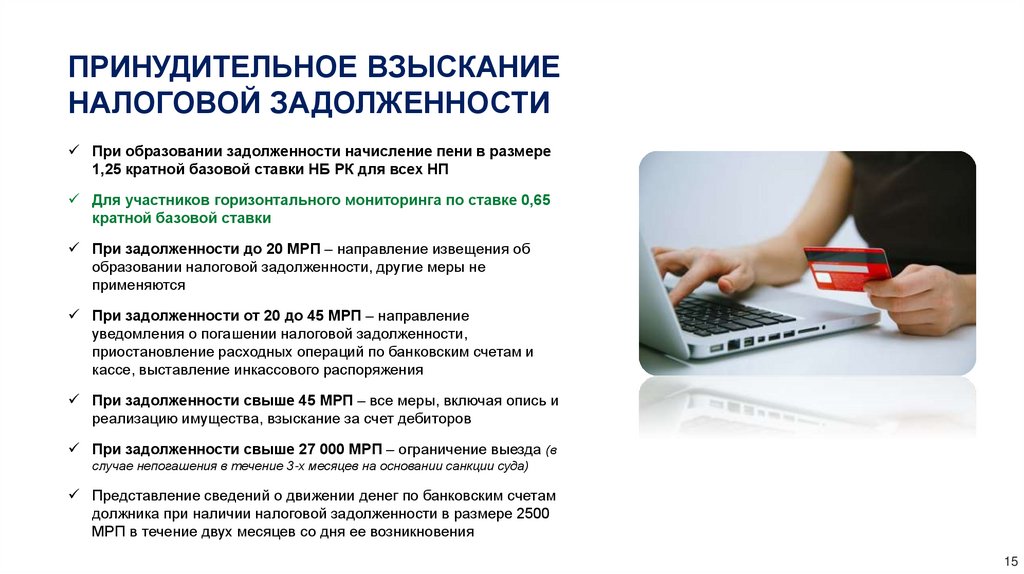 ПРИНУДИТЕЛЬНОЕ ВЗЫСКАНИЕ НАЛОГОВОЙ ЗАДОЛЖЕННОСТИ

✓ При образовании задолженности начисление пени в размере 1,25 кратной базовой ставки НБ РК для всех НП

✓ Для участников горизонтального мониторинга по ставке 0,65 кратной базовой ставки

✓ При задолженности до 20 МРП – направление извещения об образовании налоговой задолженности, другие меры не применяются

✓ При задолженности от 20 до 45 МРП – направление уведомления о погашении налоговой задолженности, приостановление расходных операций по банковским счетам и кассе, выставление инкассового распоряжения

✓ При задолженности свыше 45 МРП – все меры, включая опись и реализацию имущества, взыскание за счет дебиторов

✓ При задолженности свыше 27 000 МРП – ограничение выезда (в случае непогашения в течение 3-х месяцев на основании санкции суда)

✓ Представление сведений о движении денег по банковским счетам должника при наличии налоговой задолженности в размере 2500 МРП в течение двух месяцев со дня ее возникновения

15